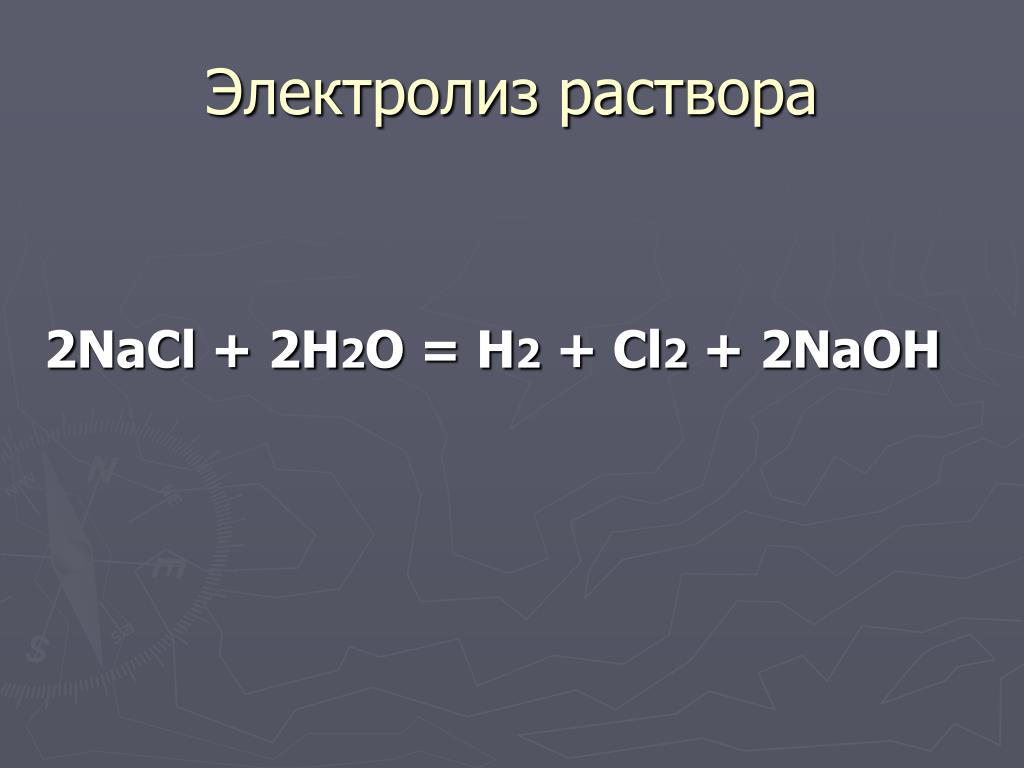 Электролиз раствора

$2NaCl + 2H_2O = H_2 + Cl_2 + 2NaOH$